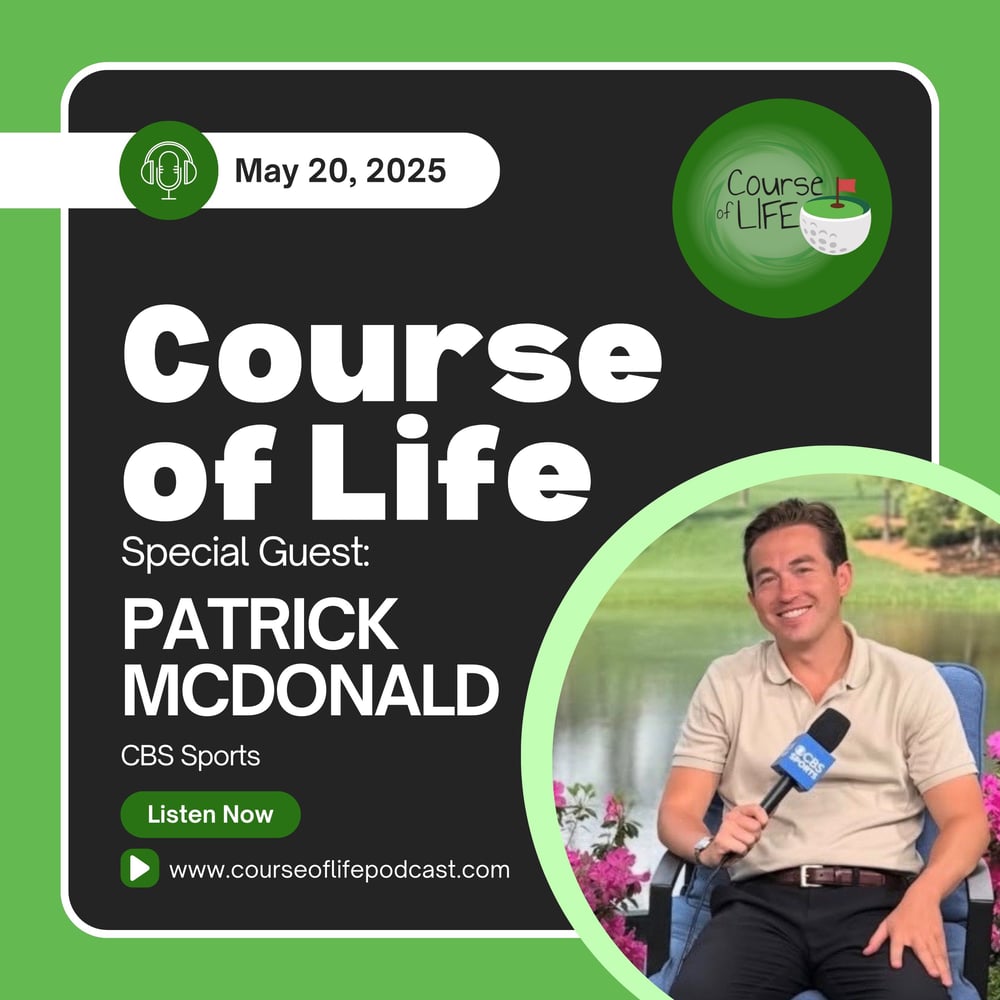 May 20, 2025

Course of LIFE

Course of Life

Special Guest:

PATRICK MCDONALD

CBS Sports

Listen Now

www.courseoflifepodcast.com

CBS SPORTS